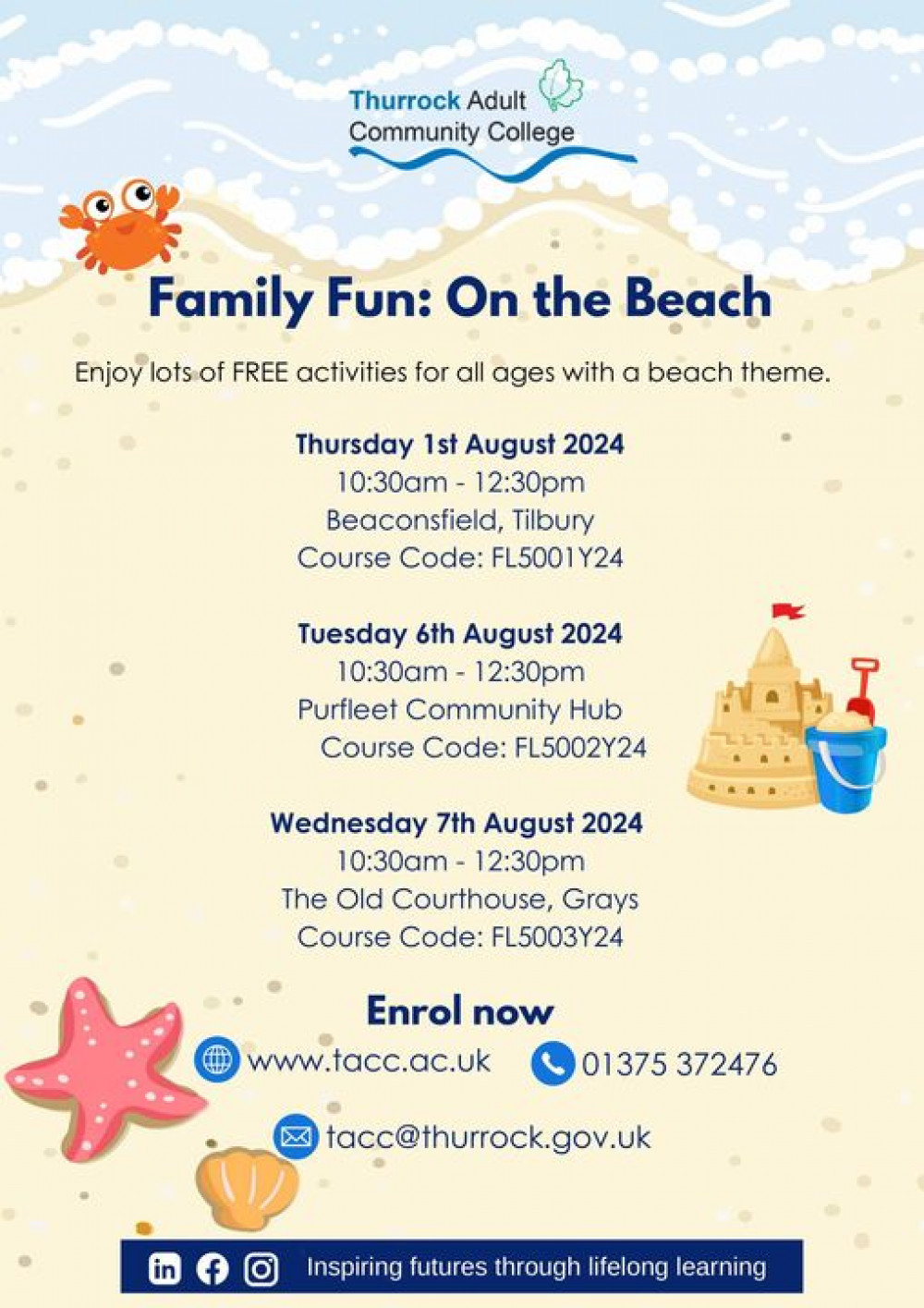 Thurrock Adult Community College

Family Fun: On the Beach

Enjoy lots of FREE activities for all ages with a beach theme.

Thursday 1st August 2024
10:30am - 12:30pm
Beaconsfield, Tilbury
Course Code: FL5001Y24

Tuesday 6th August 2024
10:30am - 12:30pm
Purfleet Community Hub
Course Code: FL5002Y24

Wednesday 7th August 2024
10:30am - 12:30pm
The Old Courthouse, Grays
Course Code: FL5003Y24

Enrol now

www.tacc.ac.uk 01375 372476

tacc@thurrock.gov.uk

Inspiring futures through lifelong learning